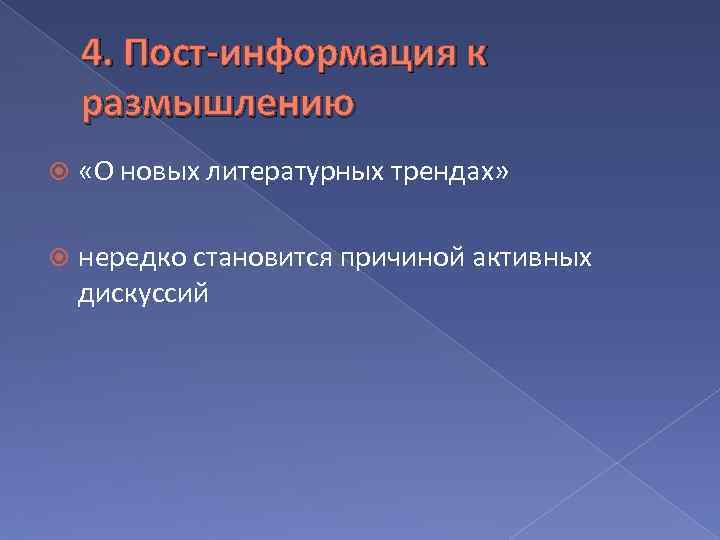 4. Пост-информация к размышлению

«О новых литературных трендах»

нередко становится причиной активных дискуссий